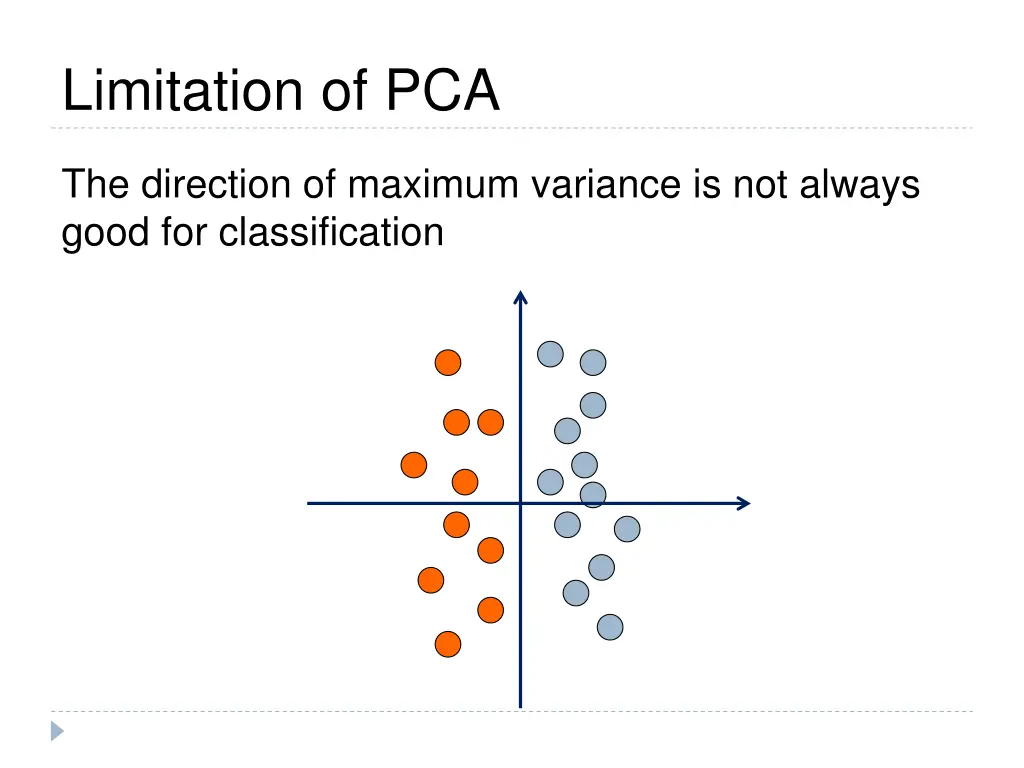 Limitation of PCA

The direction of maximum variance is not always good for classification